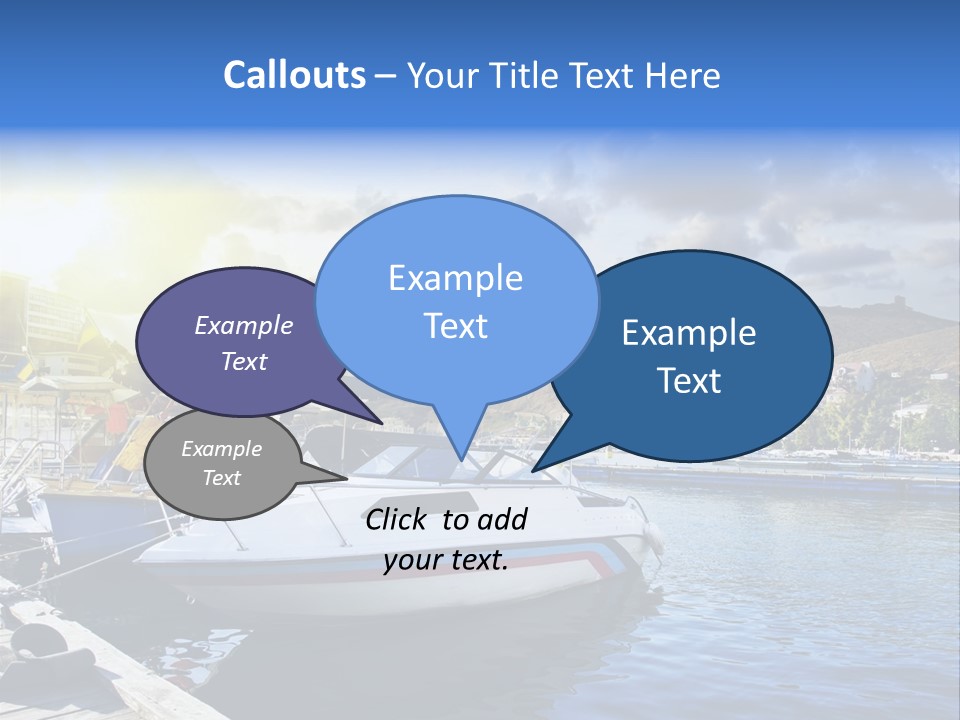 Callouts – Your Title Text Here

Example Text

Example Text

Example Text

Example Text

Click to add your text.